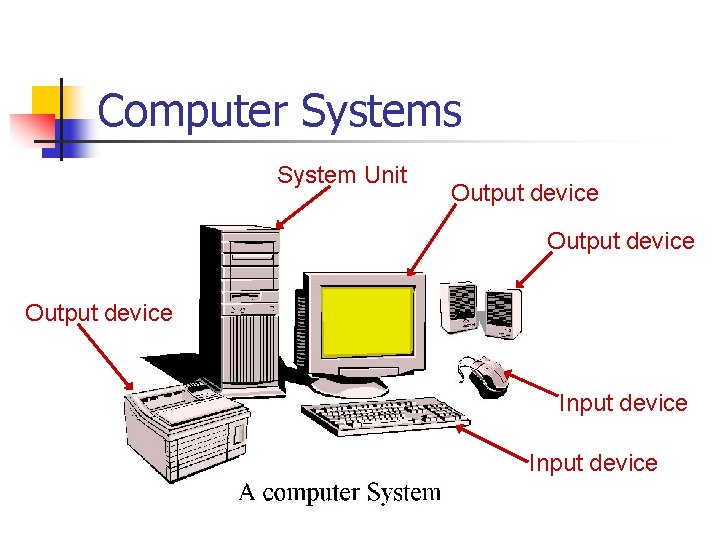 Computer Systems

System Unit

Output device

Output device

Output device

Input device

Input device

A computer System